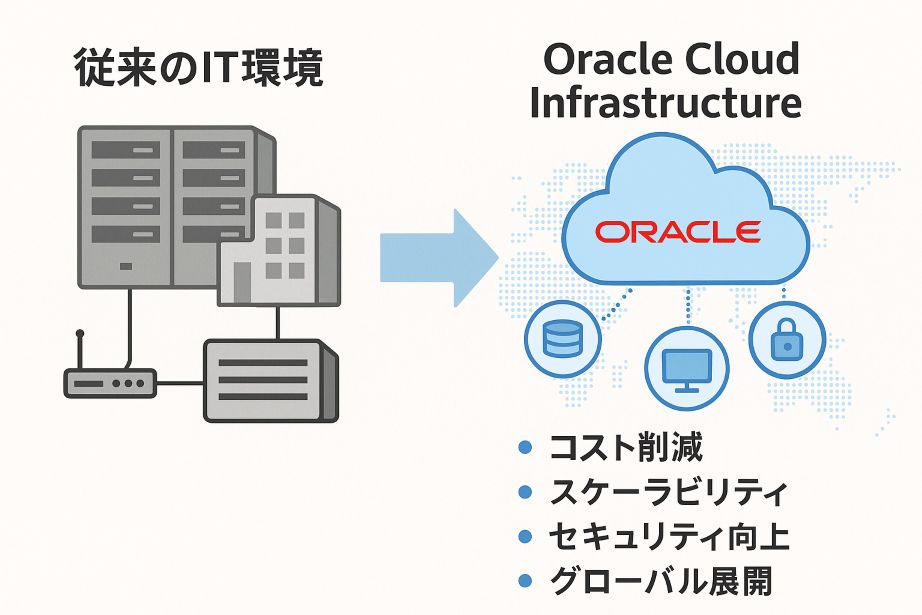 従来のIT環境

Oracle Cloud Infrastructure

ORACLE

- コスト削減
- スケーラビリティ
- セキュリティ向上
- グローバル展開